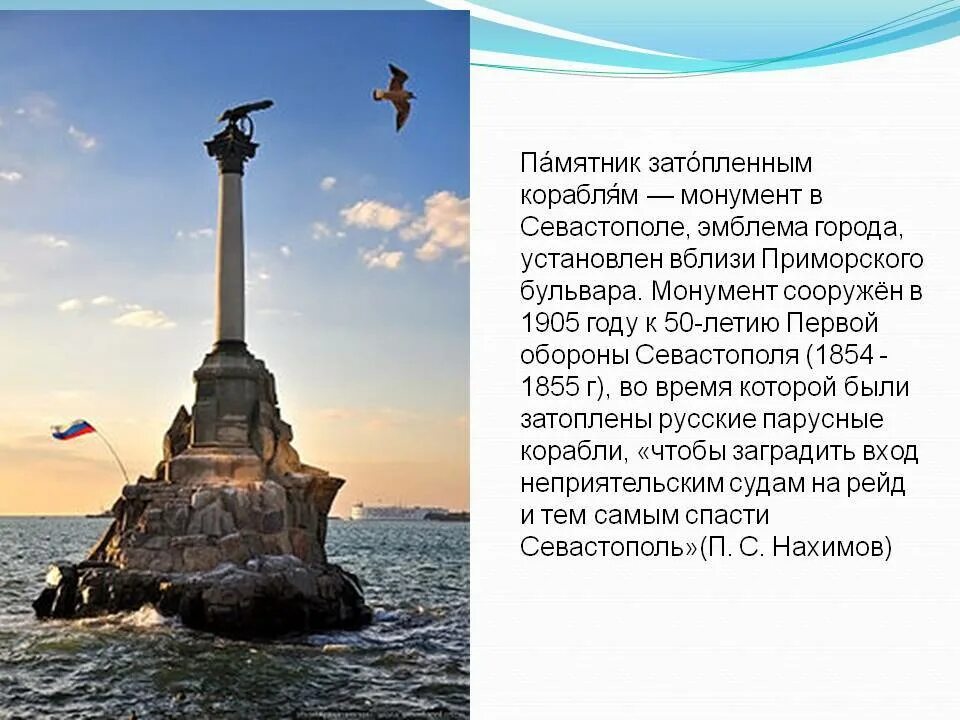 Па́мятник зато́пленным корабля́м — монумент в Севастополе, эмблема города, установлен вблизи Приморского бульвара. Монумент сооружён в 1905 году к 50-летию Первой обороны Севастополя (1854 - 1855 г), во время которой были затоплены русские парусные корабли, «чтобы заградить вход неприятельским судам на рейд и тем самым спасти Севастополь»(П. С. Нахимов)